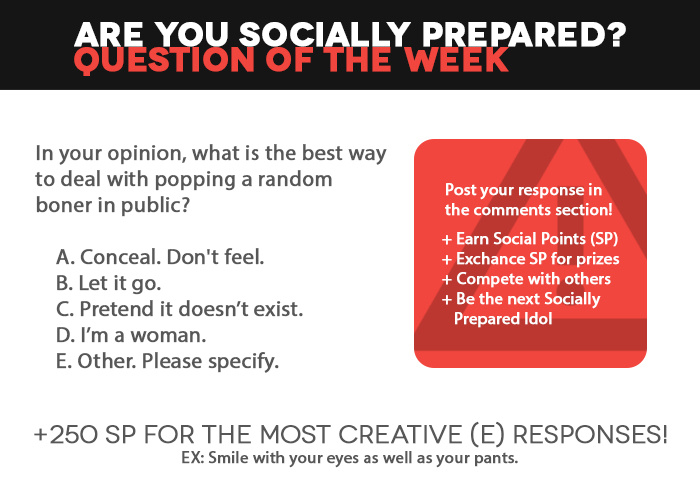 ARE YOU SOCIALLY PREPARED?
QUESTION OF THE WEEK

In your opinion, what is the best way to deal with popping a random boner in public?

A. Conceal. Don't feel.
B. Let it go.
C. Pretend it doesn't exist.
D. I'm a woman.
E. Other. Please specify.

Post your response in the comments section!

+ Earn Social Points (SP)
+ Exchance SP for prizes
+ Compete with others
+ Be the next Socially Prepared Idol

+250 SP FOR THE MOST CREATIVE (E) RESPONSES!
EX: Smile with your eyes as well as your pants.